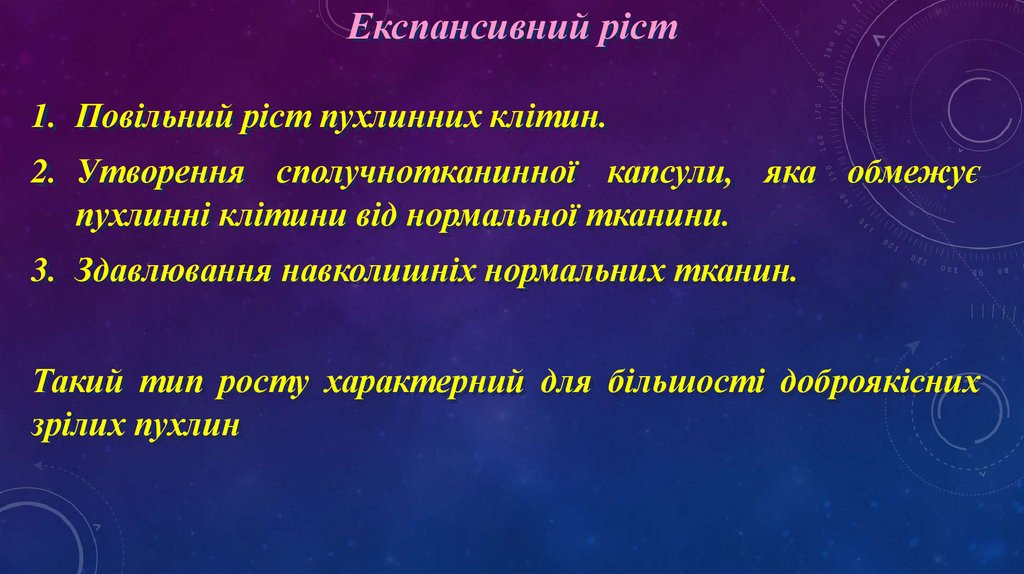 Експансивний ріст

1. Повільний ріст пухлинних клітин.
2. Утворення сполучнотканинної капсули, яка обмежує пухлинні клітини від нормальної тканини.
3. Здавлювання навколишніх нормальних тканин.

Такий тип росту характерний для більшості доброякісних зрілих пухлин